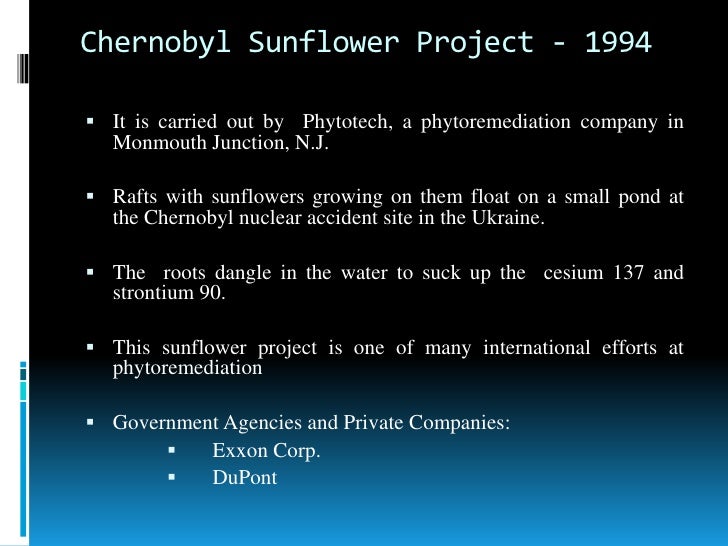 Chernobyl Sunflower Project - 1994

▪ It is carried out by Phytotech, a phytoremediation company in Monmouth Junction, N.J.

▪ Rafts with sunflowers growing on them float on a small pond at the Chernobyl nuclear accident site in the Ukraine.

▪ The roots dangle in the water to suck up the cesium 137 and strontium 90.

▪ This sunflower project is one of many international efforts at phytoremediation

▪ Government Agencies and Private Companies:
 ▪ Exxon Corp.
 ▪ DuPont